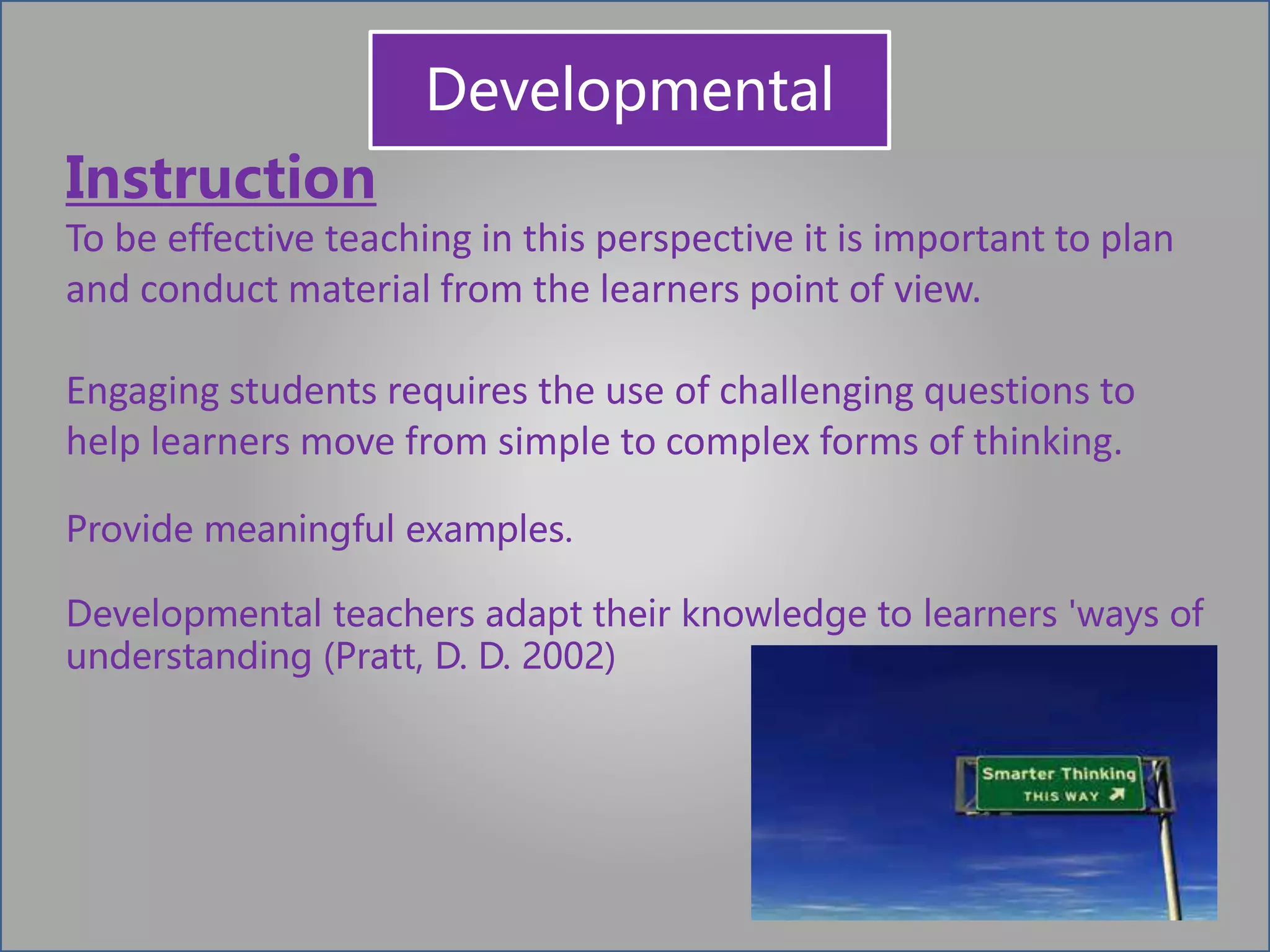 Developmental

Instruction

To be effective teaching in this perspective it is important to plan and conduct material from the learners point of view.

Engaging students requires the use of challenging questions to help learners move from simple to complex forms of thinking.

Provide meaningful examples.

Developmental teachers adapt their knowledge to learners 'ways of understanding (Pratt, D. D. 2002)

Smarter Thinking
THIS WAY